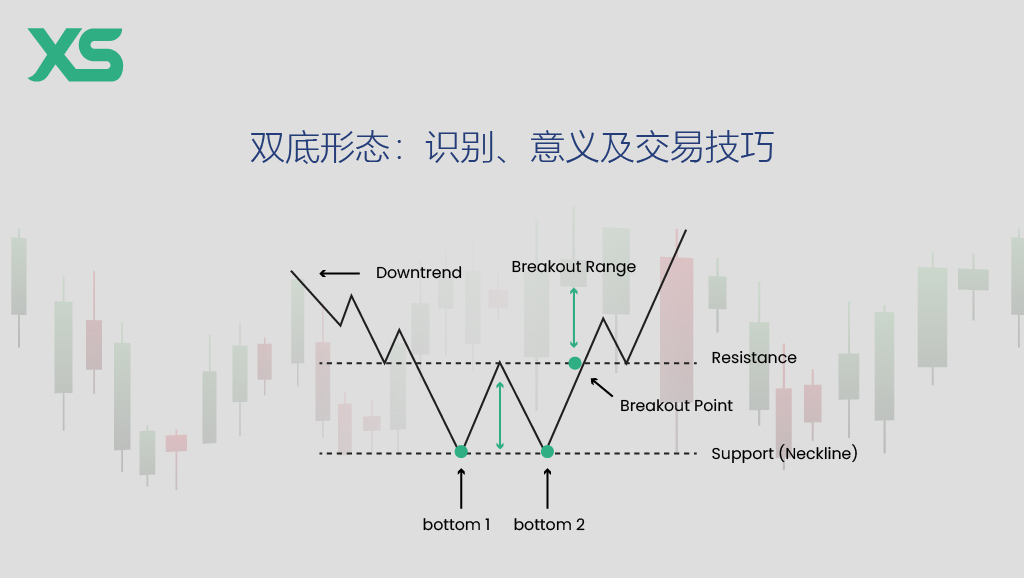 XS

双底形态：识别、意义及交易技巧

Downtrend

Breakout Range

Resistance

Breakout Point

Support (Neckline)

bottom 1

bottom 2